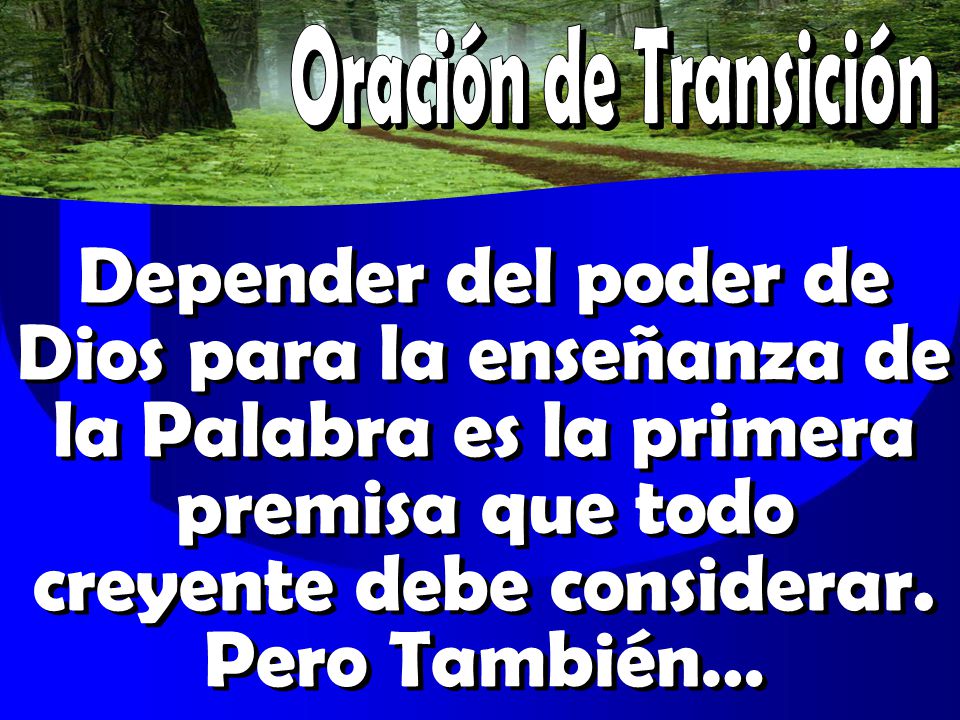 Oración de Transición

Depender del poder de Dios para la enseñanza de la Palabra es la primera premisa que todo creyente debe considerar. Pero También…